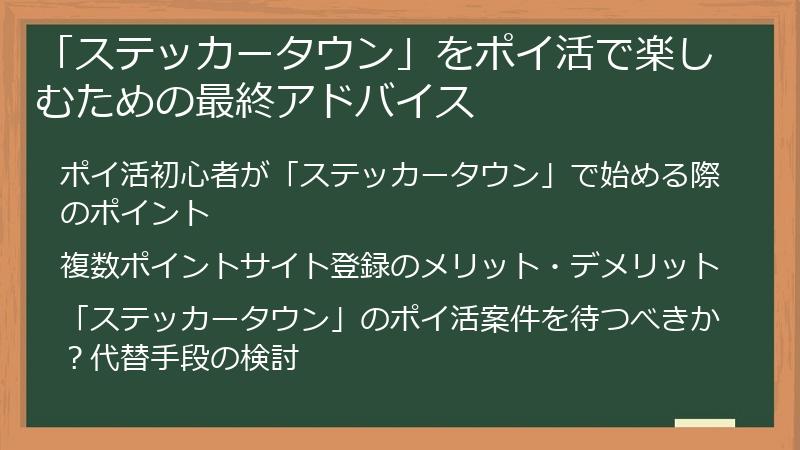 「ステッカータウン」をポイ活で楽しむための最終アドバイス

ポイ活初心者が「ステッカータウン」で始める際のポイント

複数ポイントサイト登録のメリット・デメリット

「ステッカータウン」のポイ活案件を待つべきか？代替手段の検討